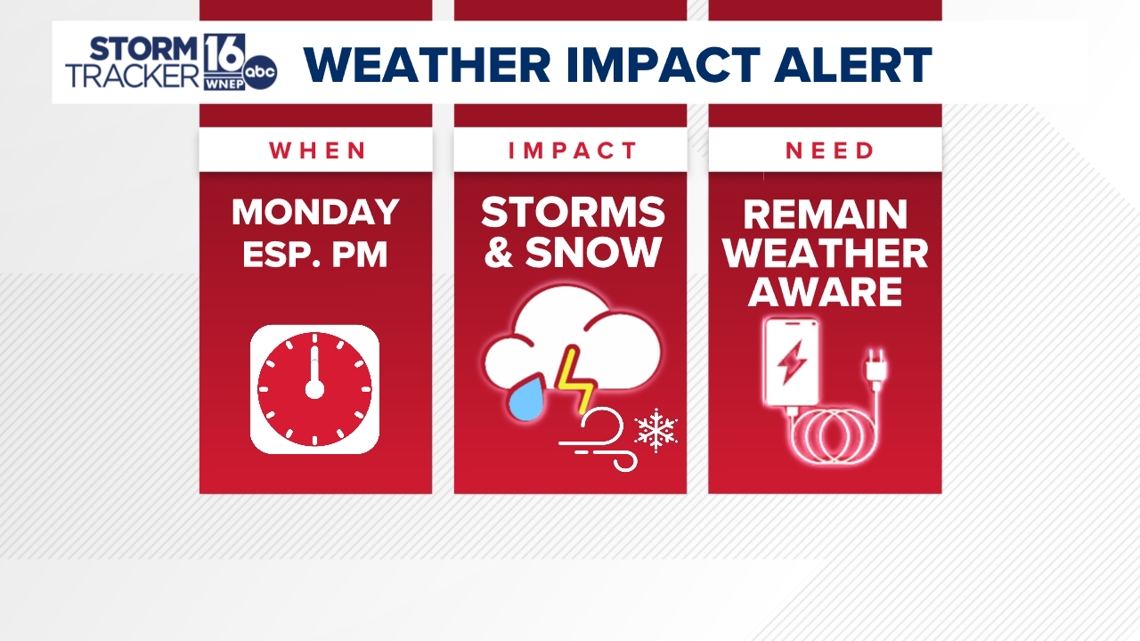 STORM TRACKER 16 WNEP abc

WEATHER IMPACT ALERT

WHEN

MONDAY ESP. PM

IMPACT

STORMS & SNOW

NEED

REMAIN WEATHER AWARE